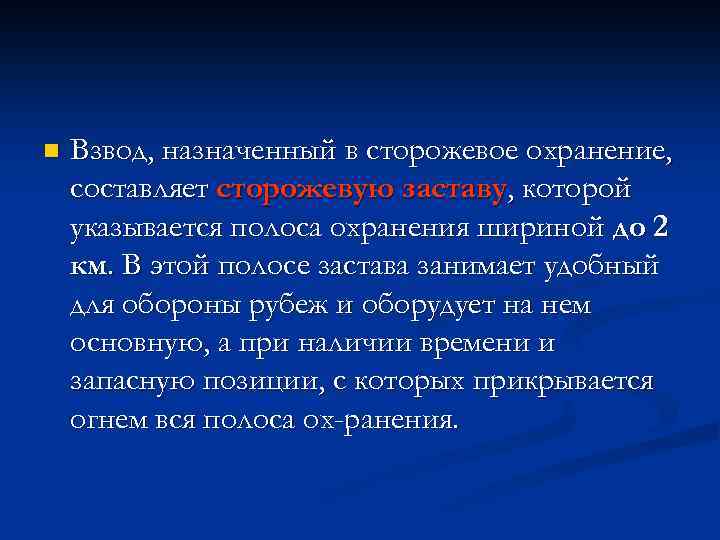 Взвод, назначенный в сторожевое охранение, составляет сторожевую заставу, которой указывается полоса охранения шириной до 2 км. В этой полосе застава занимает удобный для обороны рубеж и оборудует на нем основную, а при наличии времени и запасную позиции, с которых прикрывается огнем вся полоса ох-ранения.